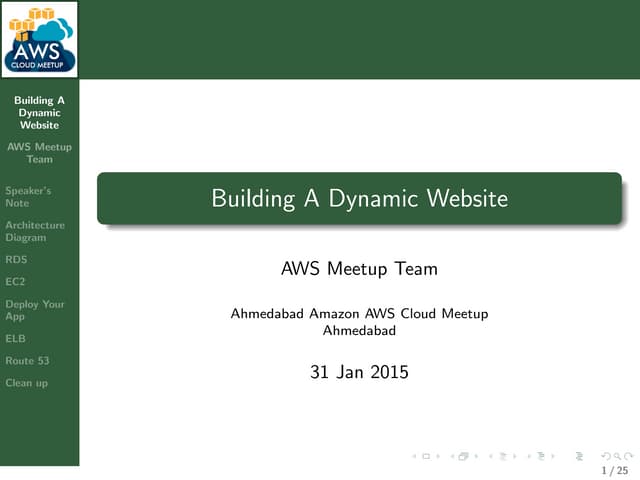 AWS
CLOUD MEETUP

Building A Dynamic Website

AWS Meetup Team

Speaker's Note

Architecture Diagram

RDS

EC2

Deploy Your App

ELB

Route 53

Clean up

Building A Dynamic Website

AWS Meetup Team

Ahmedabad Amazon AWS Cloud Meetup
Ahmedabad

31 Jan 2015

1 / 25